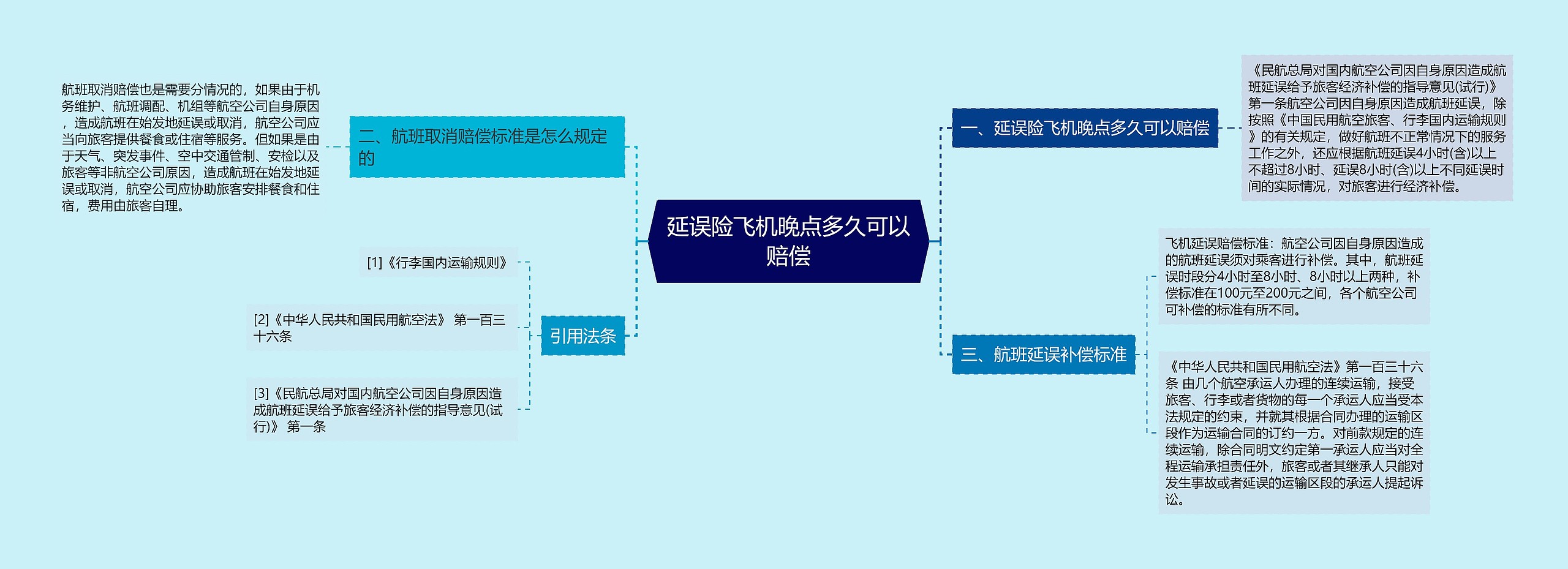 延误险飞机晚点多久可以赔偿

一、延误险飞机晚点多久可以赔偿

《民航总局对国内航空公司因自身原因造成航班延误给予旅客经济补偿的指导意见(试行)》第一条航空公司因自身原因造成航班延误，除按照《中国民用航空旅客、行李国内运输规则》的有关规定，做好航班不正常情况下的服务工作之外，还应根据航班延误4小时(含)以上不超过8小时、延误8小时(含)以上不同延误时间的实际情况，对旅客进行经济补偿。

三、航班延误补偿标准

飞机延误赔偿标准：航空公司因自身原因造成的航班延误须对乘客进行补偿。其中，航班延误时段分4小时至8小时、8小时以上两种，补偿标准在100元至200元之间，各个航空公司可补偿的标准有所不同。

《中华人民共和国民用航空法》第一百三十六条 由几个航空承运人办理的连续运输，接受旅客、行李或者货物的每一个承运人应当受本法规定的约束，并就其根据合同办理的运输区段作为运输合同的订约一方。对前款规定的连续运输，除合同明文约定第一承运人应当对全程运输承担责任外，旅客或者其继承人只能对发生事故或者延误的运输区段的承运人提起诉讼。

二、航班取消赔偿标准是怎么规定的

航班取消赔偿也是需要分情况的，如果由于机务维护、航班调配、机组等航空公司自身原因，造成航班在始发地延误或取消，航空公司应当向旅客提供餐食或住宿等服务。但如果是由于天气、突发事件、空中交通管制、安检以及旅客等非航空公司原因，造成航班在始发地延误或取消，航空公司应协助旅客安排餐食和住宿，费用由旅客自理。

引用法条

[1]《行李国内运输规则》

[2]《中华人民共和国民用航空法》 第一百三十六条

[3]《民航总局对国内航空公司因自身原因造成航班延误给予旅客经济补偿的指导意见(试行)》 第一条